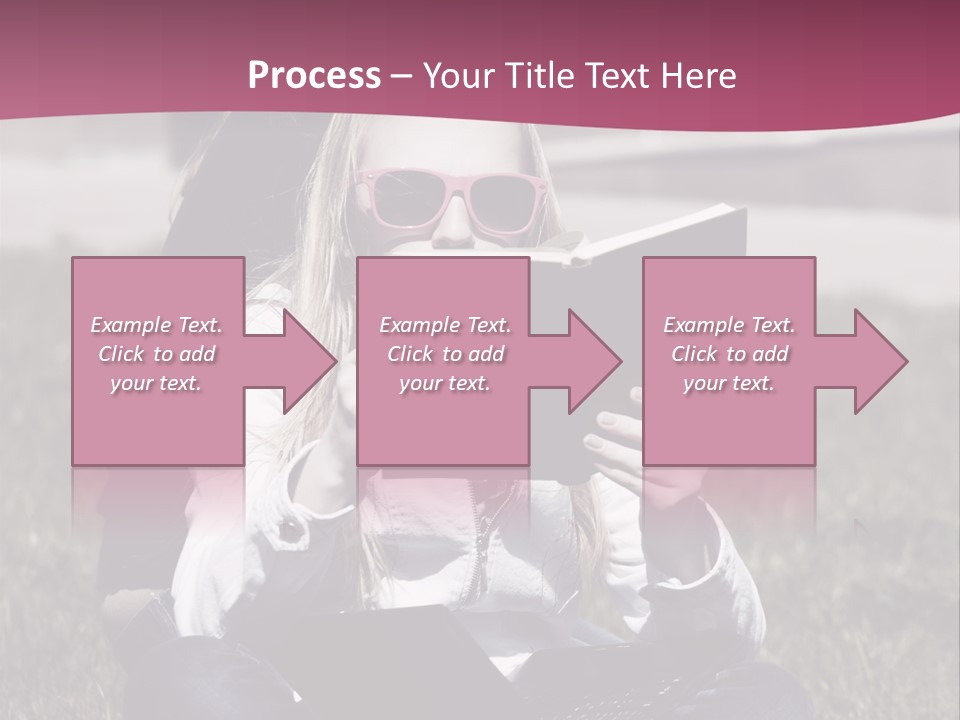 Process – Your Title Text Here

Example Text. Click to add your text.

Example Text. Click to add your text.

Example Text. Click to add your text.